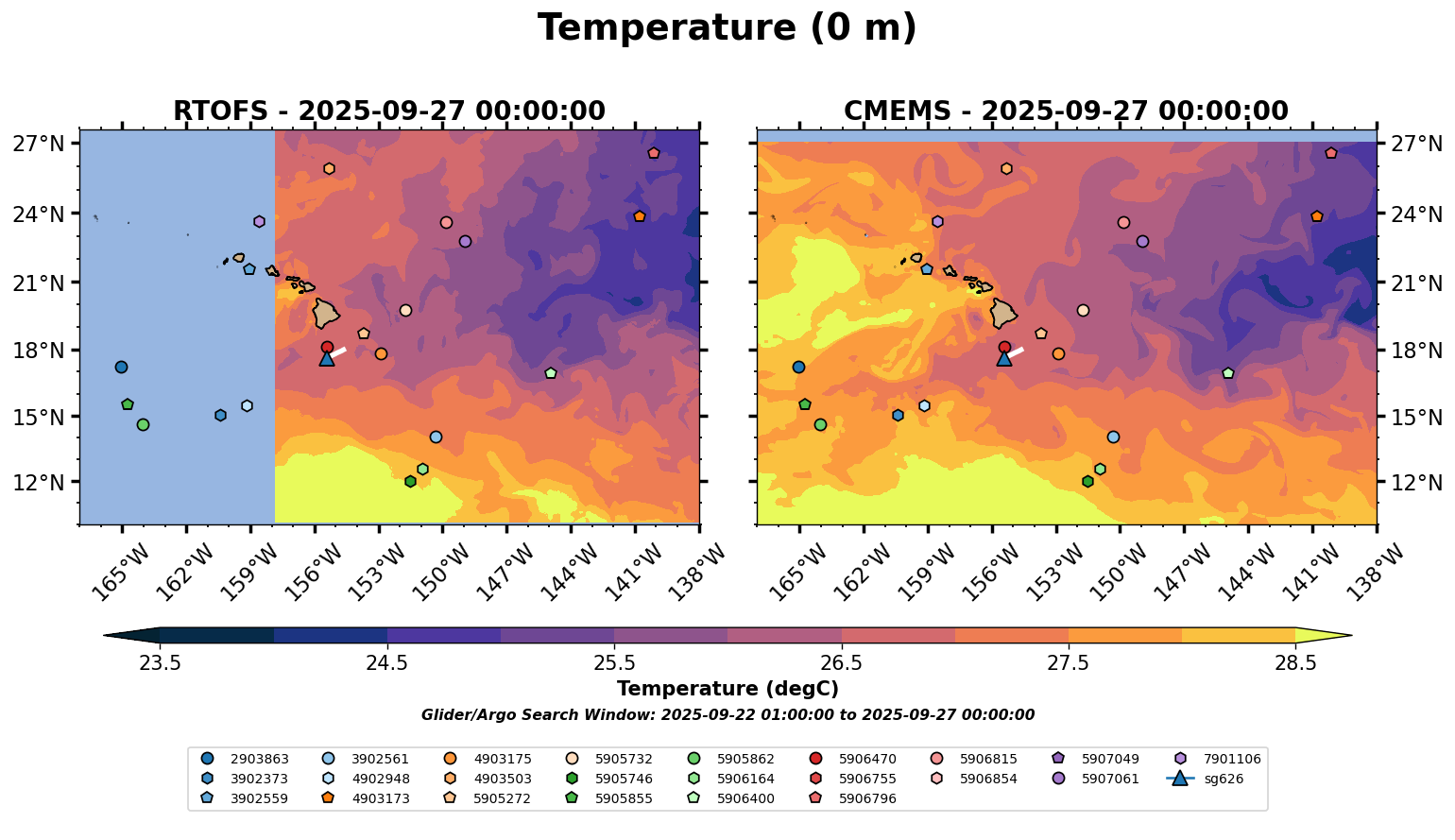 Temperature (0 m)

RTOFS - 2025-09-27 00:00:00

27°N
24°N
21°N
18°N
15°N
12°N

165°W 162°W 159°W 156°W 153°W 150°W 147°W 144°W 141°W 138°W

CMEMS - 2025-09-27 00:00:00

27°N
24°N
21°N
18°N
15°N
12°N

165°W 162°W 159°W 156°W 153°W 150°W 147°W 144°W 141°W 138°W

23.5 24.5 25.5 26.5 27.5 28.5

Temperature (degC)

Glider/Argo Search Window: 2025-09-22 01:00:00 to 2025-09-27 00:00:00

2903863
3902373
3902559
3902561
4902948
4903173
4903175
4903503
5905272
5905732
5905746
5905855
5905862
5906164
5906400
5906470
5906755
5906796
5906815
5906854
5907049
5907061
7901106
sg626